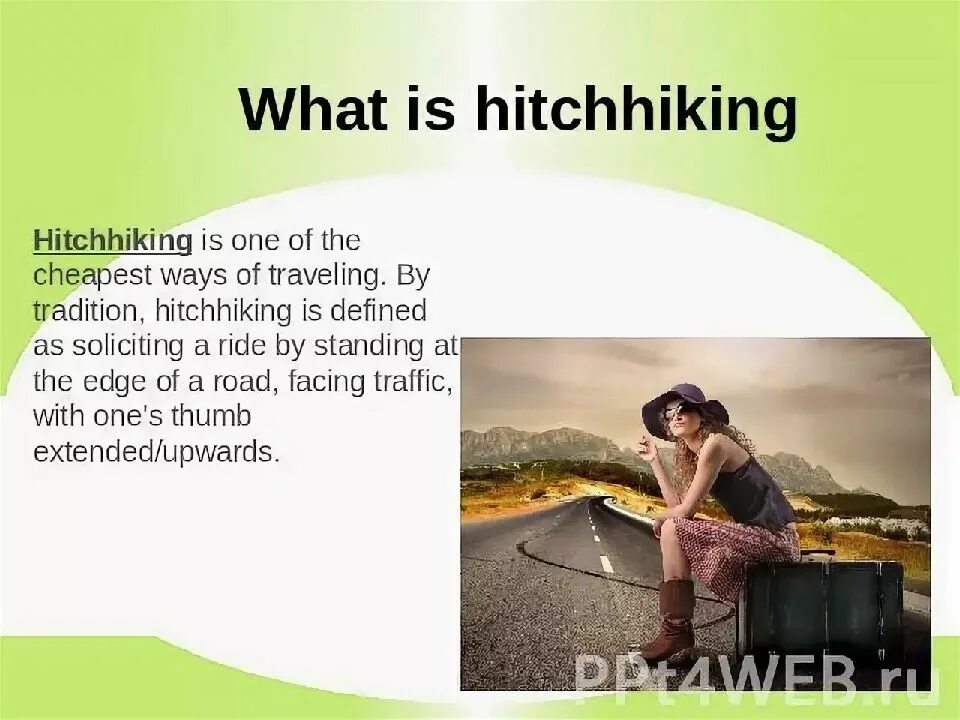 What is hitchhiking

Hitchhiking is one of the cheapest ways of traveling. By tradition, hitchhiking is defined as soliciting a ride by standing at the edge of a road, facing traffic, with one's thumb extended/upwards.

PPt4WEB.ru